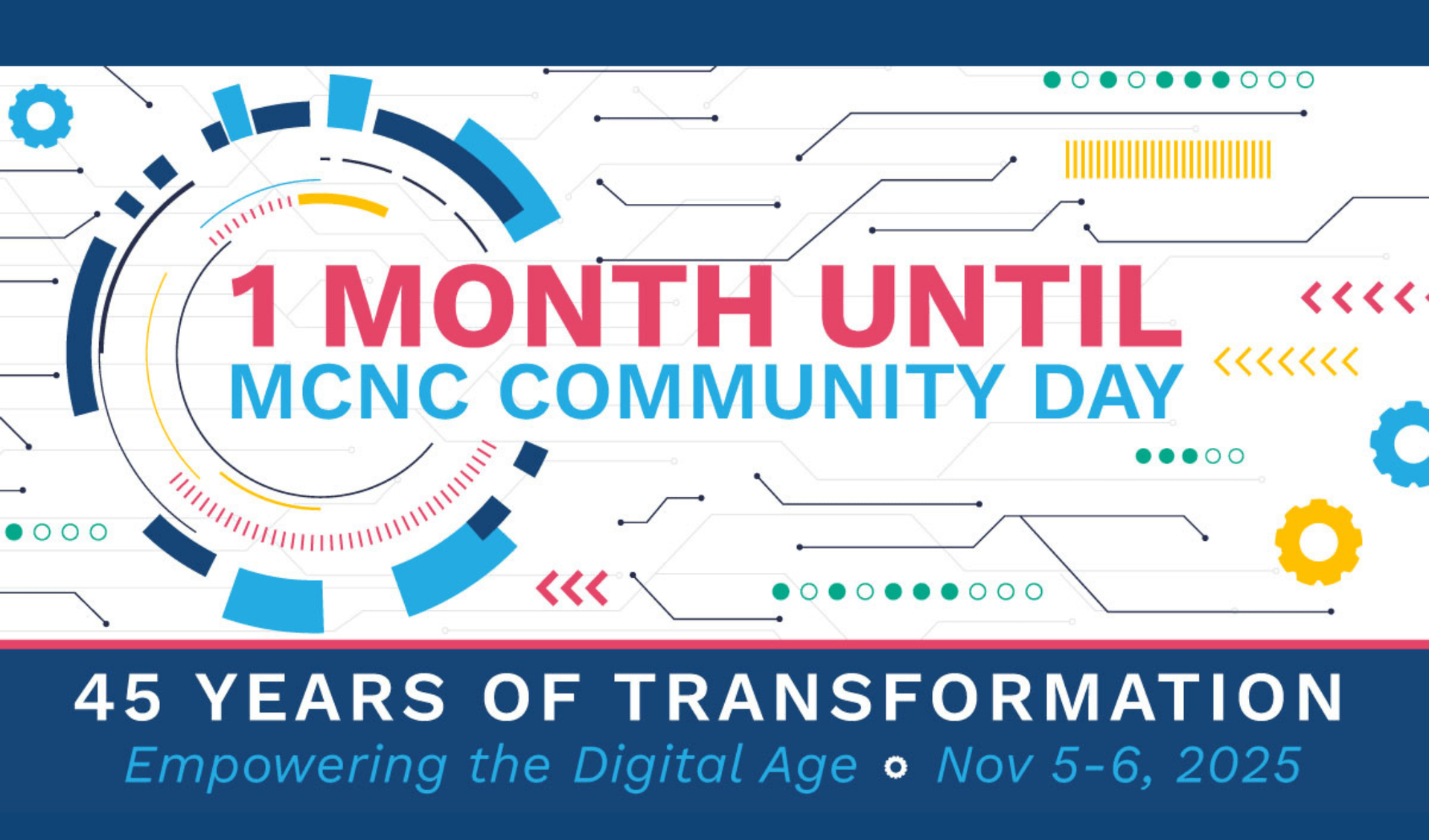 1 MONTH UNTIL
MCNC COMMUNITY DAY

45 YEARS OF TRANSFORMATION
Empowering the Digital Age • Nov 5-6, 2025